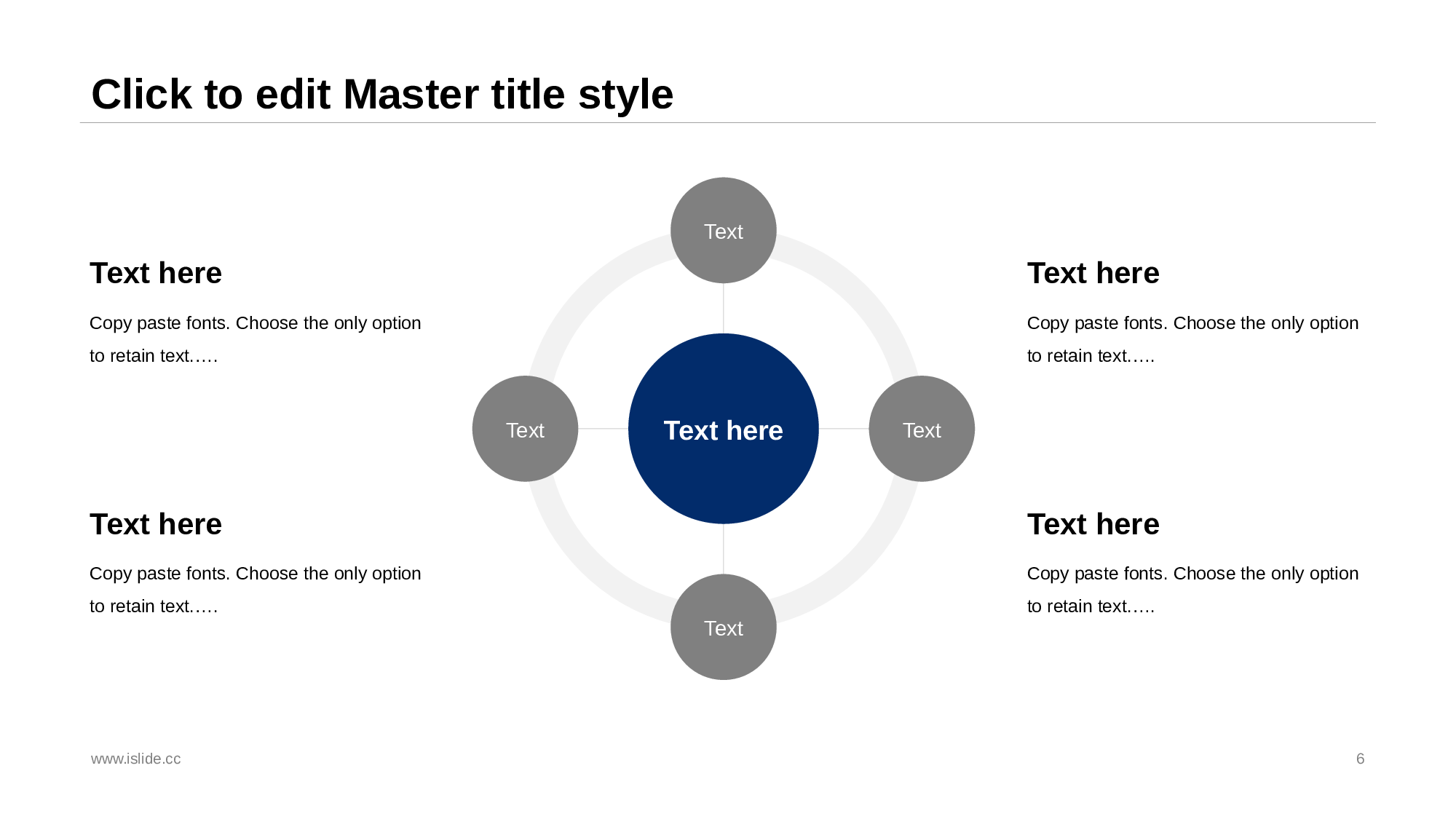 Click to edit Master title style

Text here

Copy paste fonts. Choose the only option to retain text…..

Text here

Copy paste fonts. Choose the only option to retain text…..

Text

Text

Text here

Text

Text

Text here

Copy paste fonts. Choose the only option to retain text…..

Text here

Copy paste fonts. Choose the only option to retain text…..

www.islide.cc

6